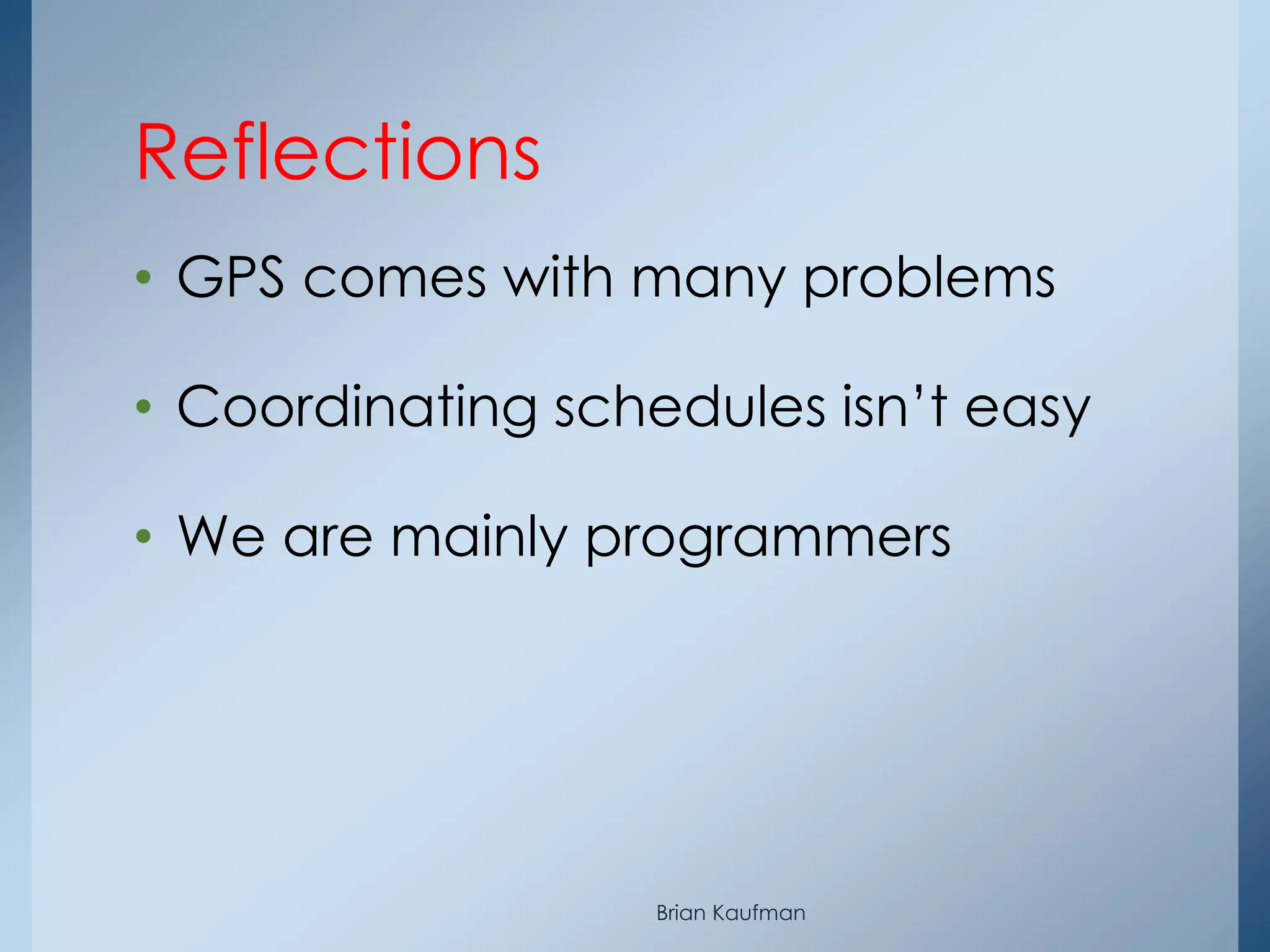 Reflections

• GPS comes with many problems

• Coordinating schedules isn’t easy

• We are mainly programmers

Brian Kaufman